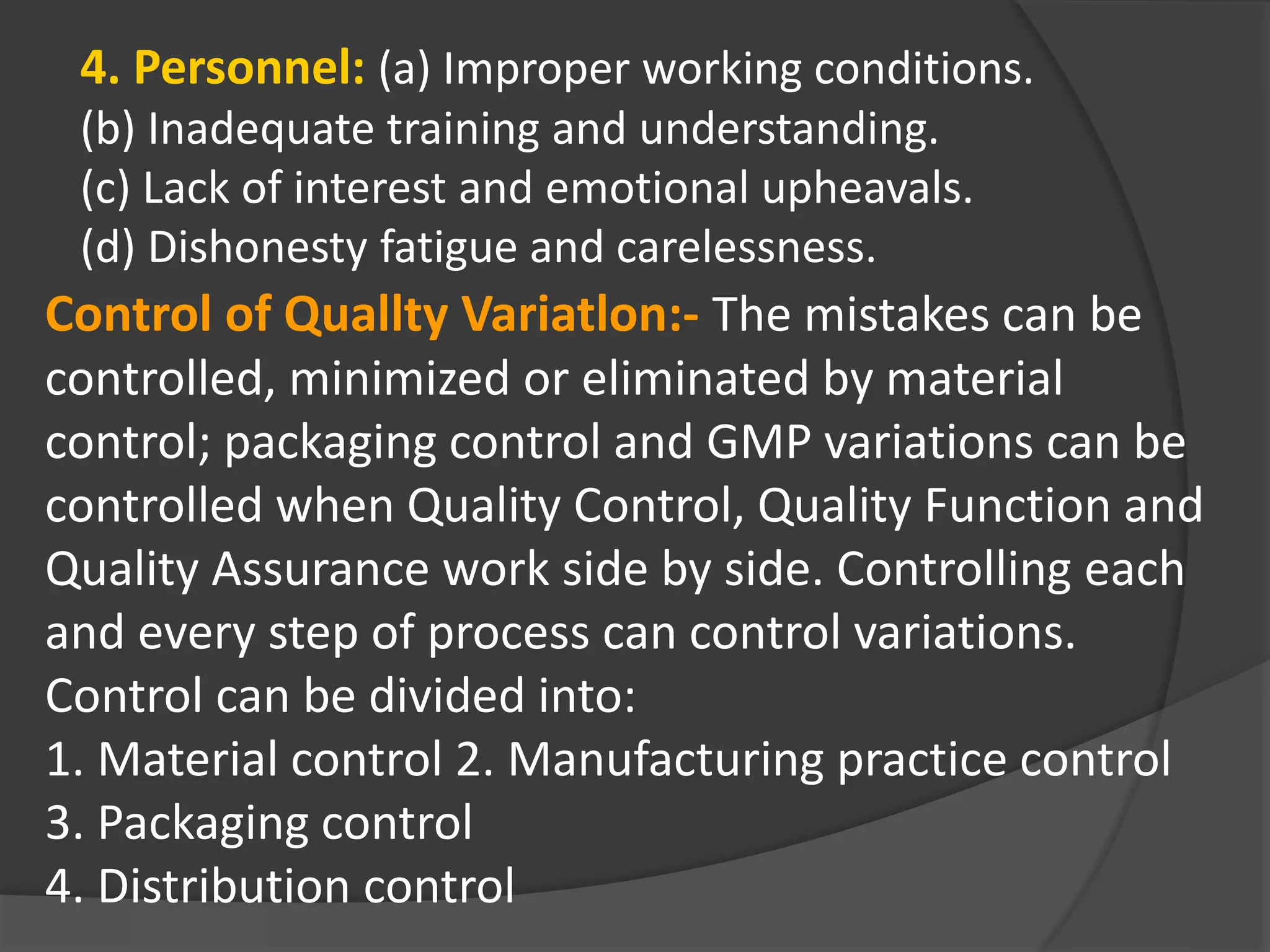 4. Personnel: (a) Improper working conditions.
(b) Inadequate training and understanding.
(c) Lack of interest and emotional upheavals.
(d) Dishonesty fatigue and carelessness.

Control of Quallty Variatlon:- The mistakes can be controlled, minimized or eliminated by material control; packaging control and GMP variations can be controlled when Quality Control, Quality Function and Quality Assurance work side by side. Controlling each and every step of process can control variations.
Control can be divided into:
1. Material control 2. Manufacturing practice control
3. Packaging control
4. Distribution control